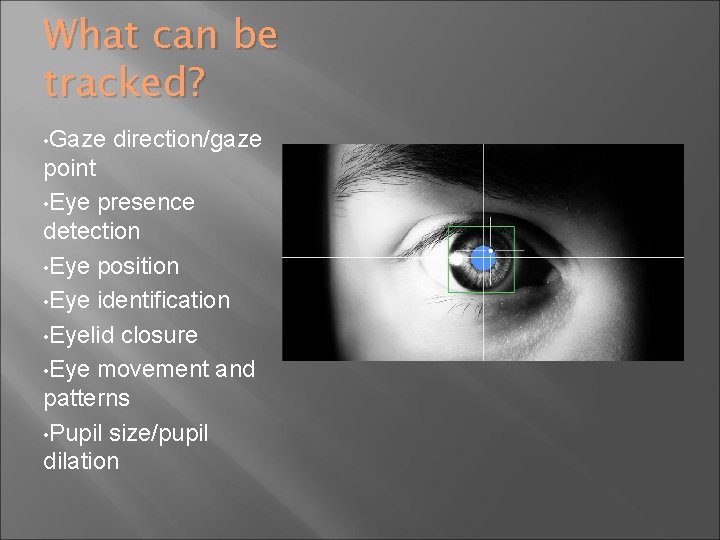 What can be tracked?

•Gaze direction/gaze point
•Eye presence detection
•Eye position
•Eye identification
•Eyelid closure
•Eye movement and patterns
•Pupil size/pupil dilation